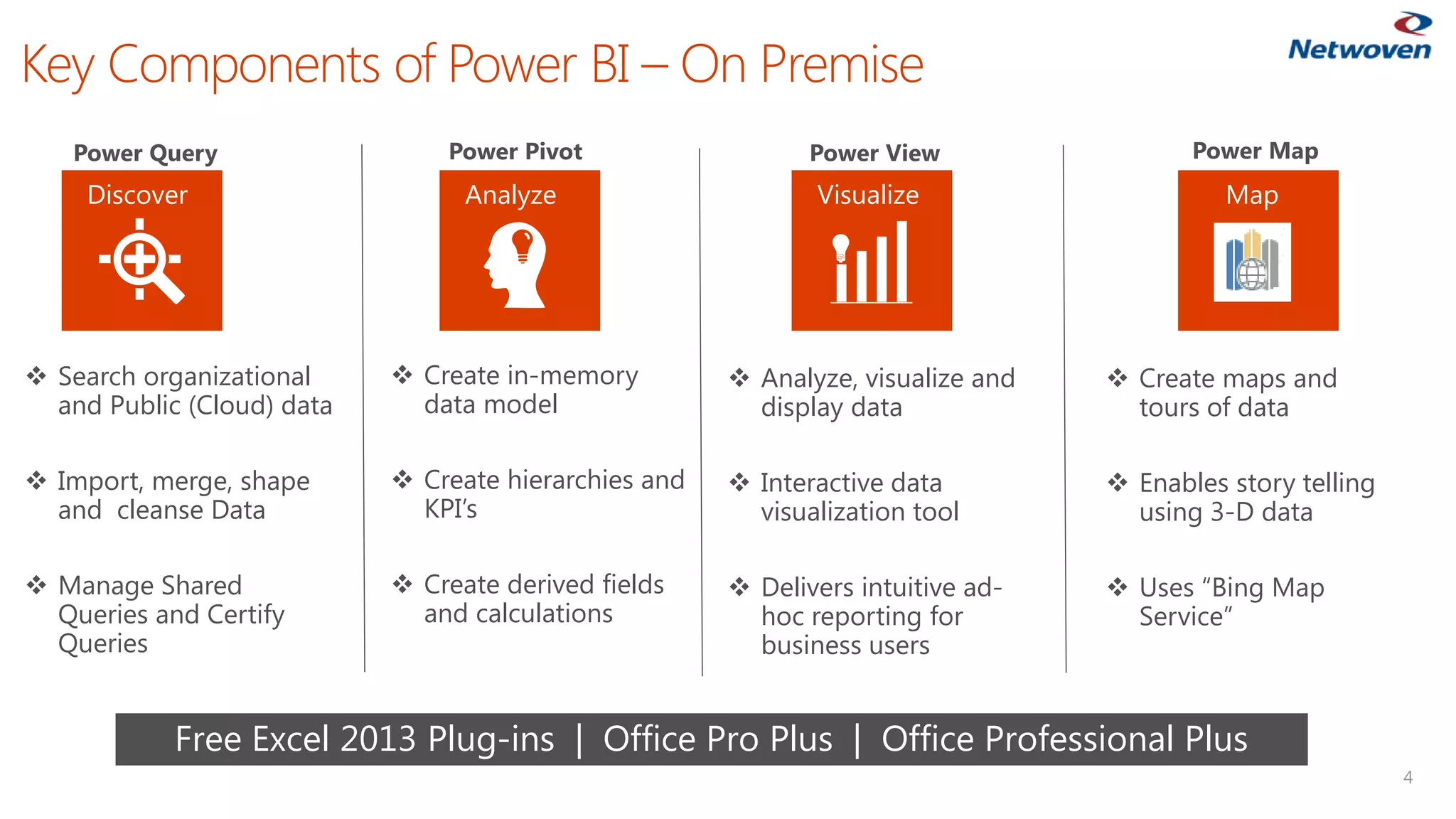 Key Components of Power BI – On Premise

Netwoven

Power Query

Discover

❖ Search organizational and Public (Cloud) data

❖ Import, merge, shape and cleanse Data

❖ Manage Shared Queries and Certify Queries

Power Pivot

Analyze

❖ Create in-memory data model

❖ Create hierarchies and KPI's

❖ Create derived fields and calculations

Power View

Visualize

❖ Analyze, visualize and display data

❖ Interactive data visualization tool

❖ Delivers intuitive ad-hoc reporting for business users

Power Map

Map

❖ Create maps and tours of data

❖ Enables story telling using 3-D data

❖ Uses "Bing Map Service"

Free Excel 2013 Plug-ins | Office Pro Plus | Office Professional Plus

4